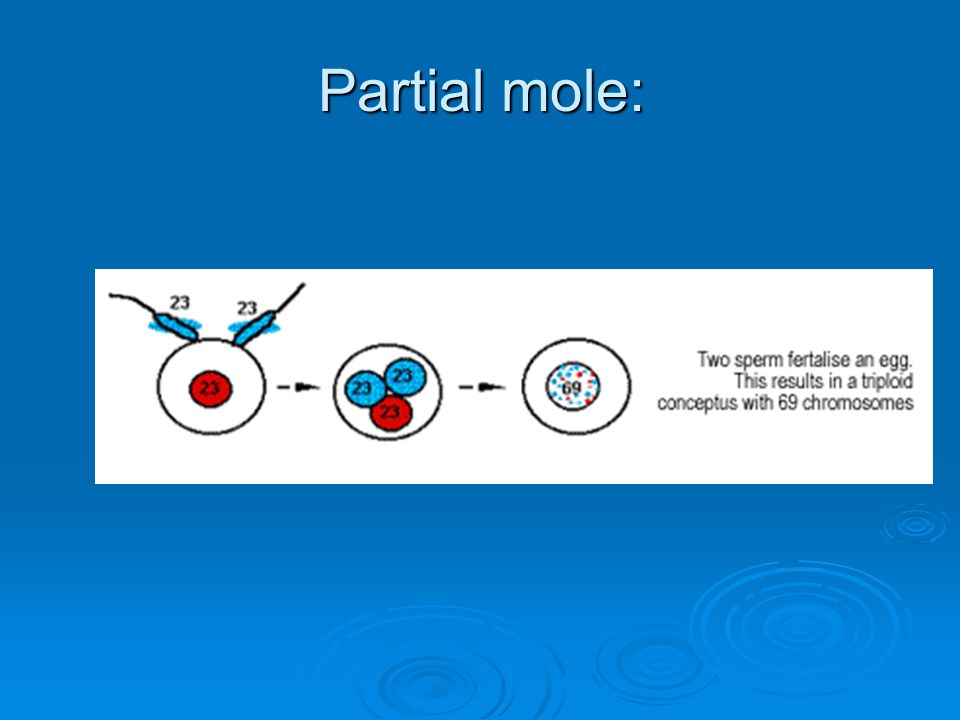 Partial mole:

23 23

23

23 23 23

69

Two sperm fertalise an egg. This results in a triploid conceptus with 69 chromosomes